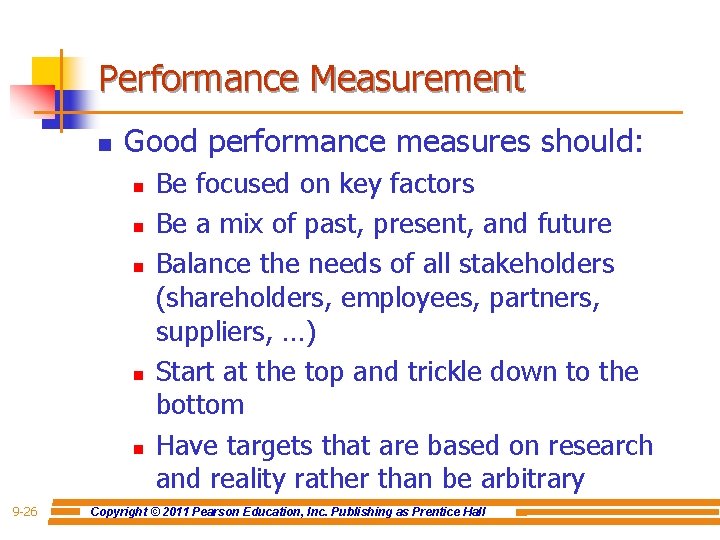 Performance Measurement

Good performance measures should:

Be focused on key factors

Be a mix of past, present, and future

Balance the needs of all stakeholders (shareholders, employees, partners, suppliers, …)

Start at the top and trickle down to the bottom

Have targets that are based on research and reality rather than be arbitrary

9-26

Copyright © 2011 Pearson Education, Inc. Publishing as Prentice Hall